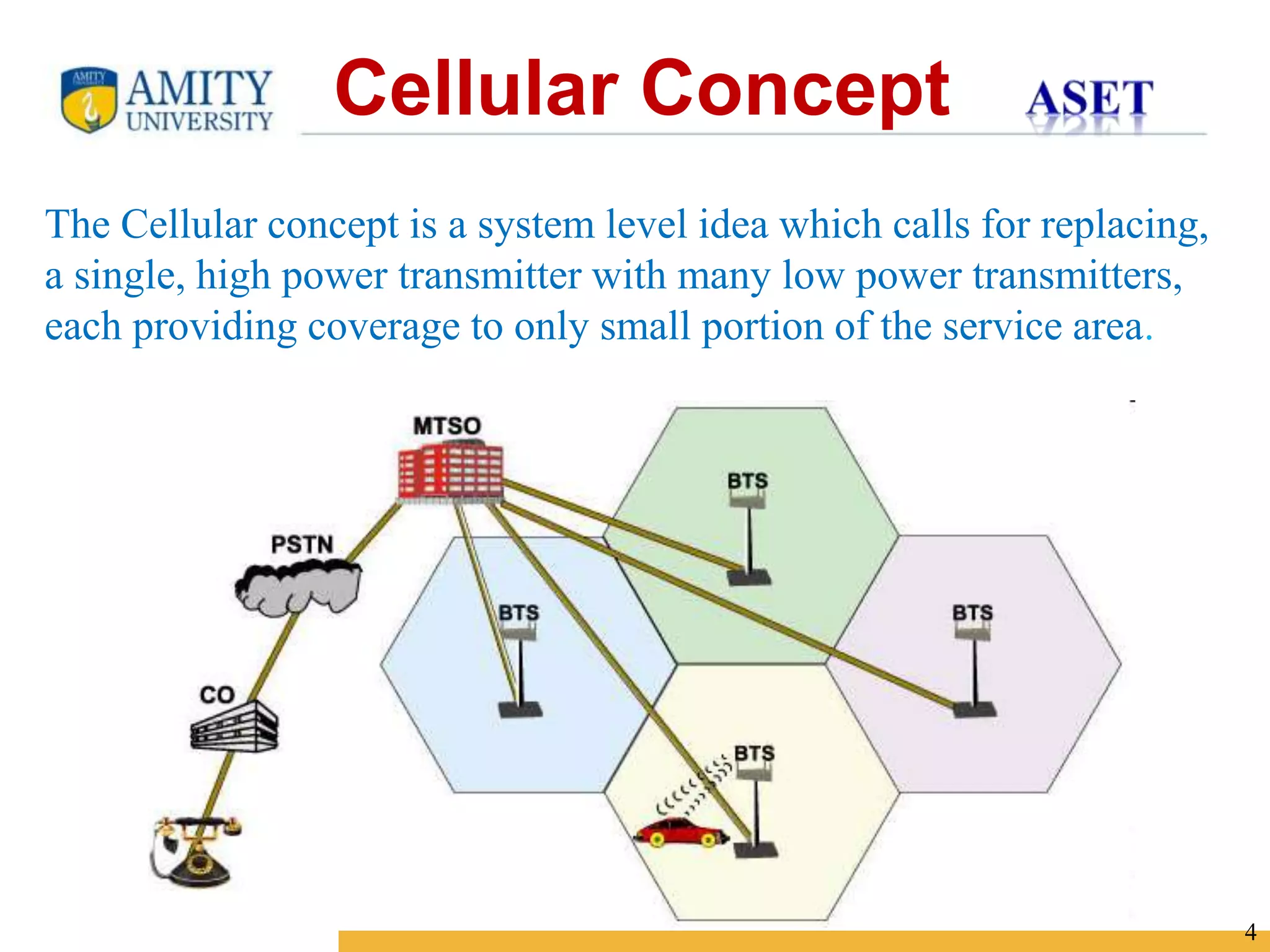 AMITY UNIVERSITY

Cellular Concept

ASET

The Cellular concept is a system level idea which calls for replacing, a single, high power transmitter with many low power transmitters, each providing coverage to only small portion of the service area.

MTSO

PSTN

CO

BTS

BTS

BTS

BTS

4